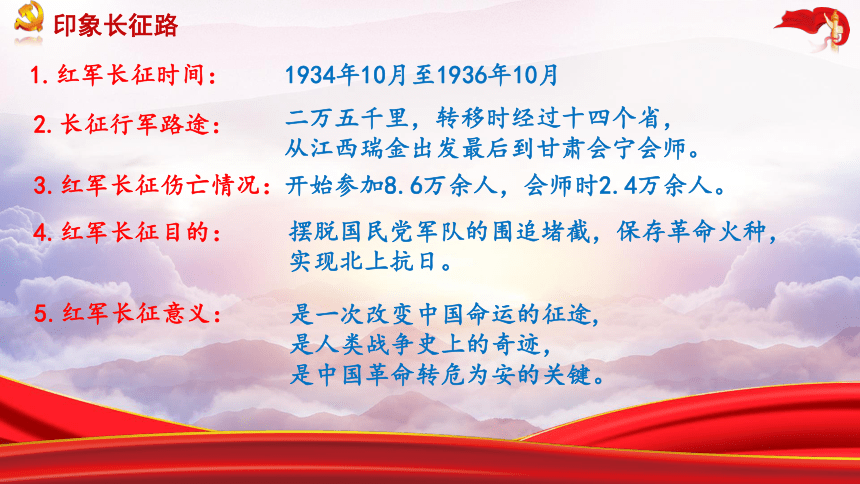 印象长征路

1. 红军长征时间： 1934年10月至1936年10月

2. 长征行军路途： 二万五千里，转移时经过十四个省，从江西瑞金出发最后到甘肃会宁会师。

3. 红军长征伤亡情况：开始参加8.6万余人，会师时2.4万余人。

4. 红军长征目的： 摆脱国民党军队的围追堵截，保存革命火种，实现北上抗日。

5. 红军长征意义： 是一次改变中国命运的征途，是人类战争史上的奇迹，是中国革命转危为安的关键。